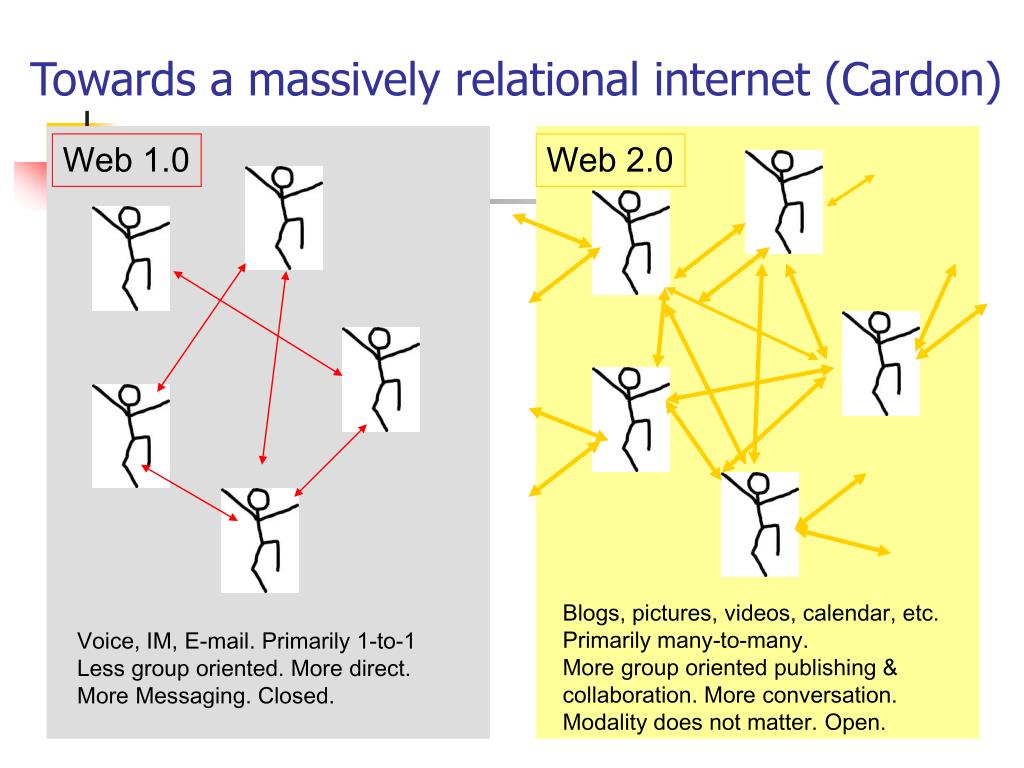 Towards a massively relational internet (Cardon)

Web 1.0

Voice, IM, E-mail. Primarily 1-to-1
Less group oriented. More direct.
More Messaging. Closed.

Web 2.0

Blogs, pictures, videos, calendar, etc.
Primarily many-to-many.
More group oriented publishing & collaboration. More conversation.
Modality does not matter. Open.